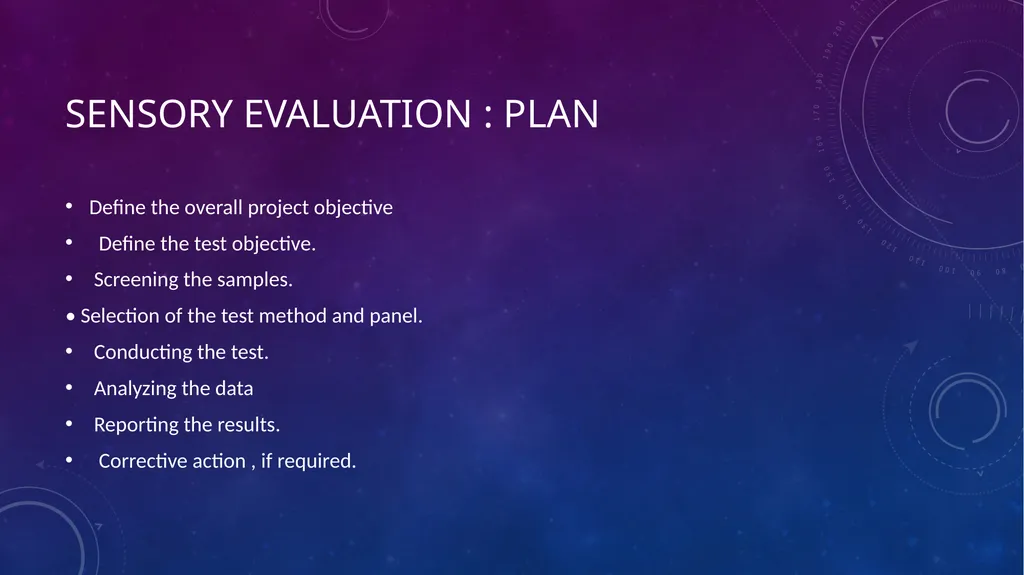 SENSORY EVALUATION : PLAN

• Define the overall project objective
• Define the test objective.
• Screening the samples.
• Selection of the test method and panel.
• Conducting the test.
• Analyzing the data
• Reporting the results.
• Corrective action , if required.